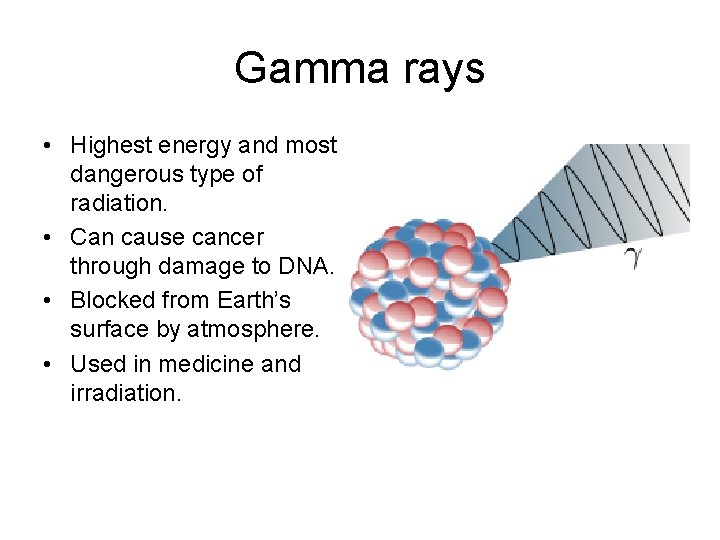 Gamma rays

• Highest energy and most dangerous type of radiation.
• Can cause cancer through damage to DNA.
• Blocked from Earth's surface by atmosphere.
• Used in medicine and irradiation.

$\gamma$